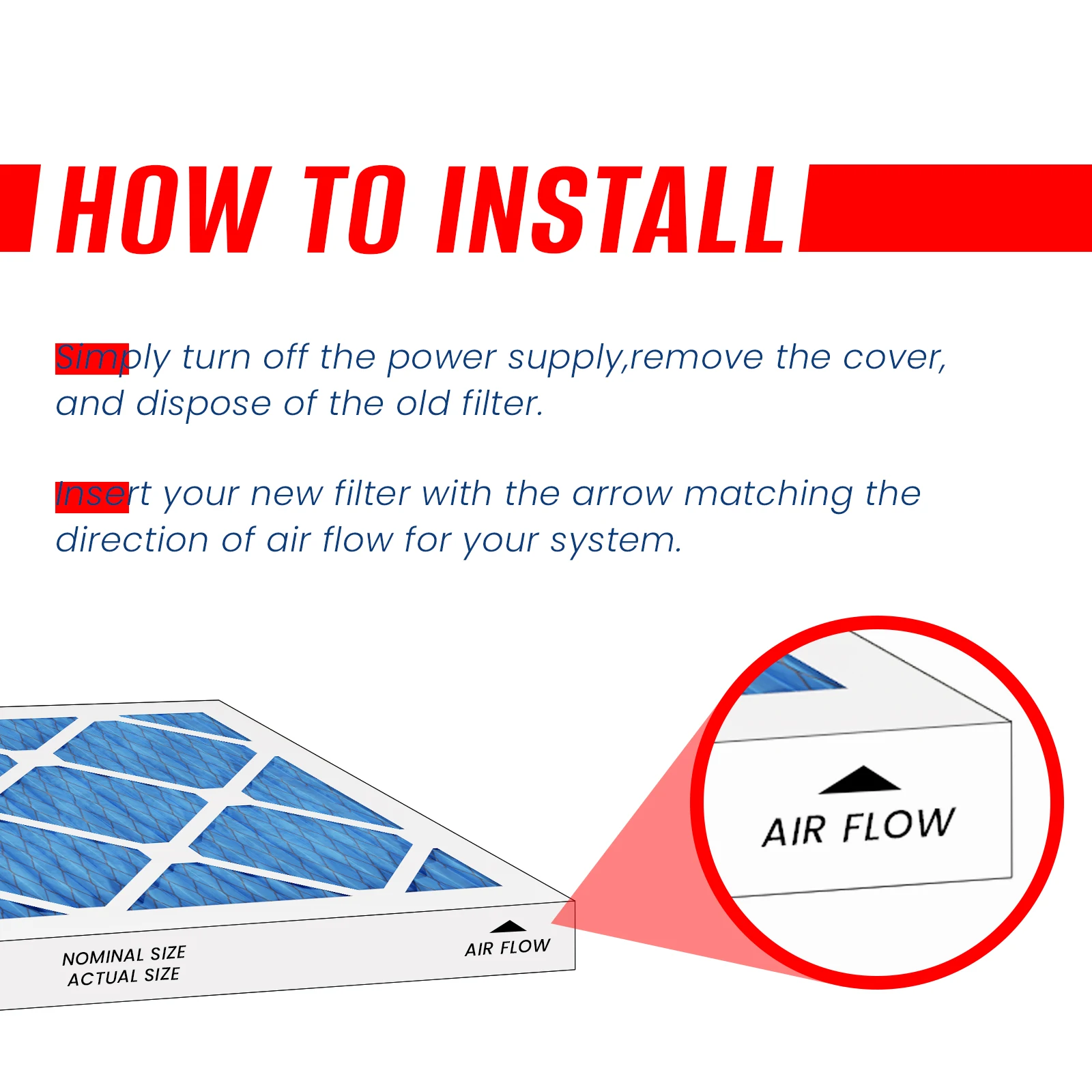 HOW TO INSTALL

Simply turn off the power supply,remove the cover, and dispose of the old filter.

Insert your new filter with the arrow matching the direction of air flow for your system.

NOMINAL SIZE
ACTUAL SIZE

AIR FLOW

AIR FLOW